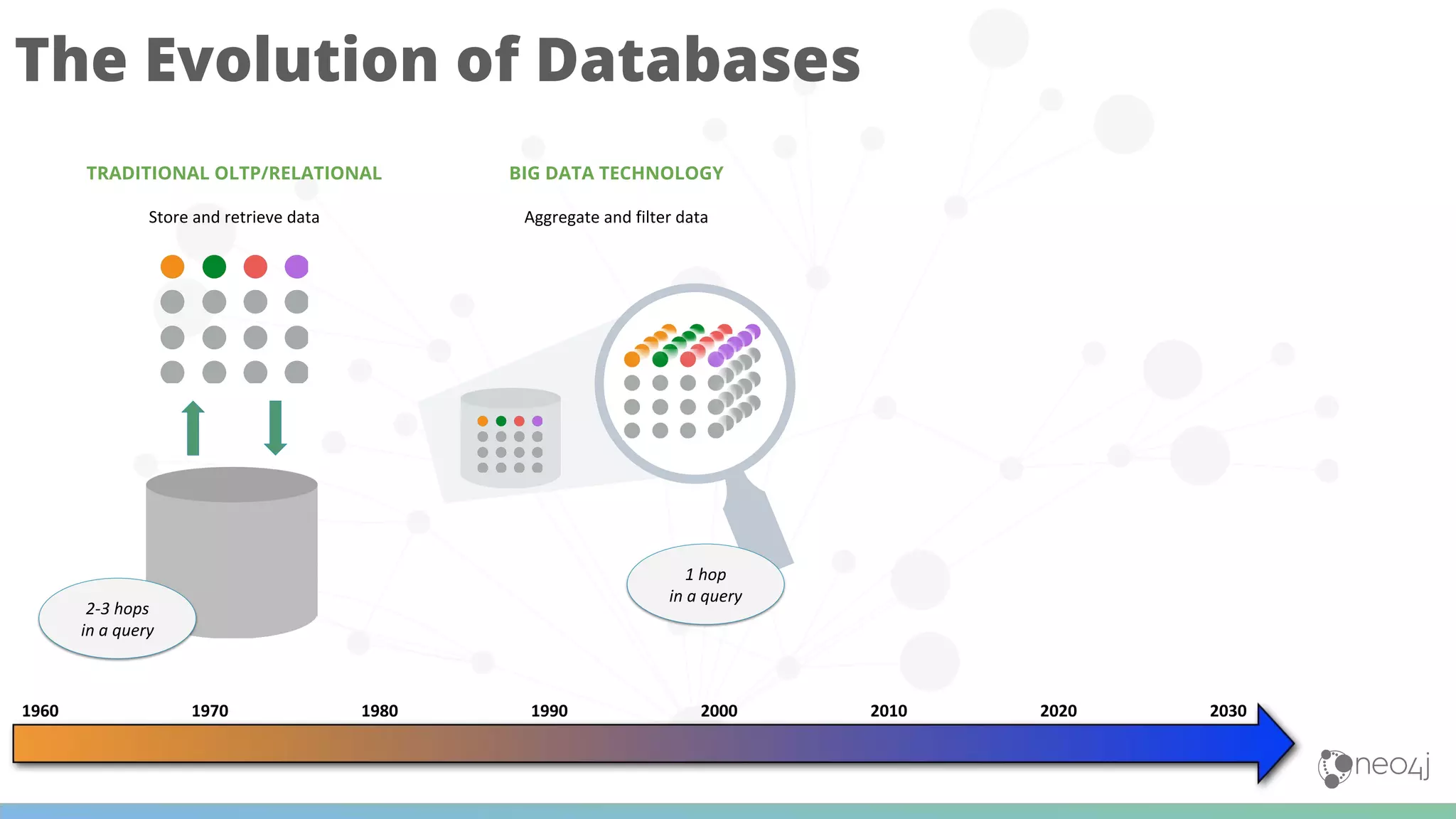 The Evolution of Databases

TRADITIONAL OLTP/RELATIONAL

Store and retrieve data

2-3 hops in a query

BIG DATA TECHNOLOGY

Aggregate and filter data

1 hop in a query

1960 1970 1980 1990 2000 2010 2020 2030

neo4j